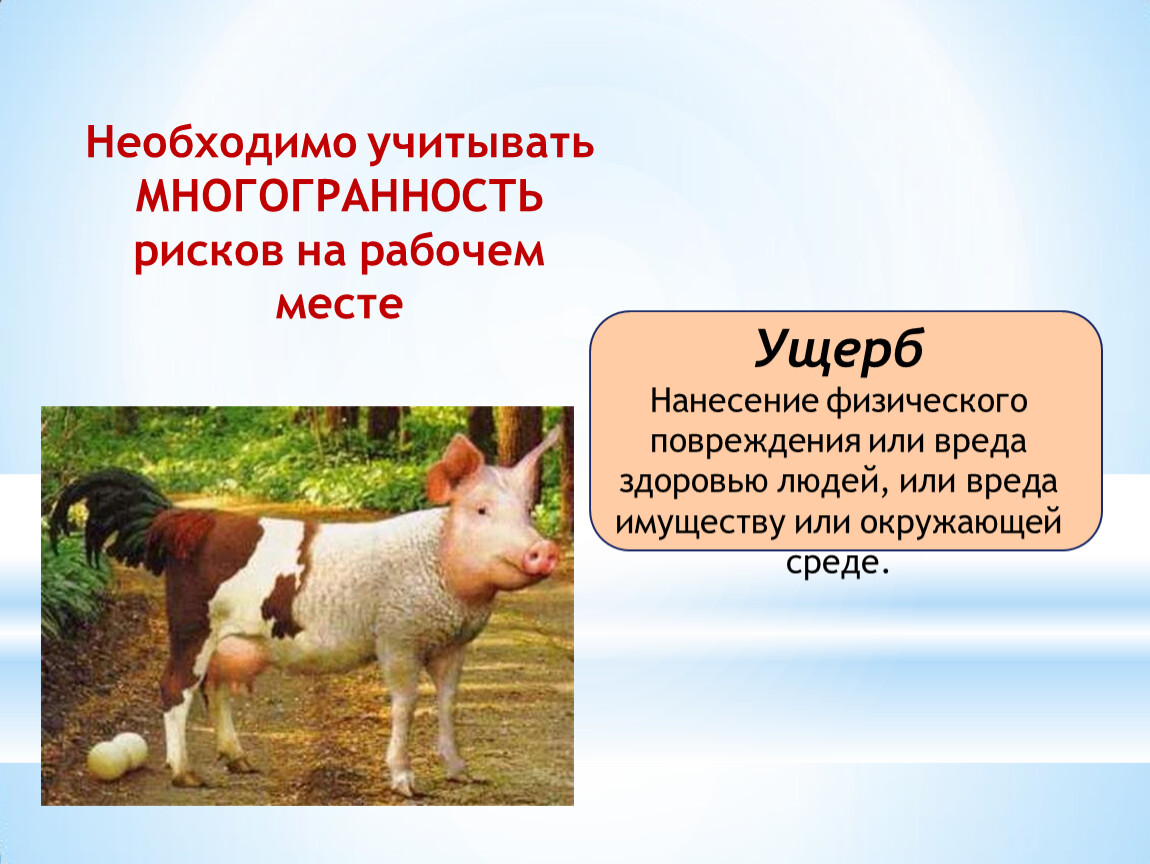 Необходимо учитывать МНОГОГРАННОСТЬ рисков на рабочем месте

Ущерб
Нанесение физического повреждения или вреда здоровью людей, или вреда имуществу или окружающей среде.